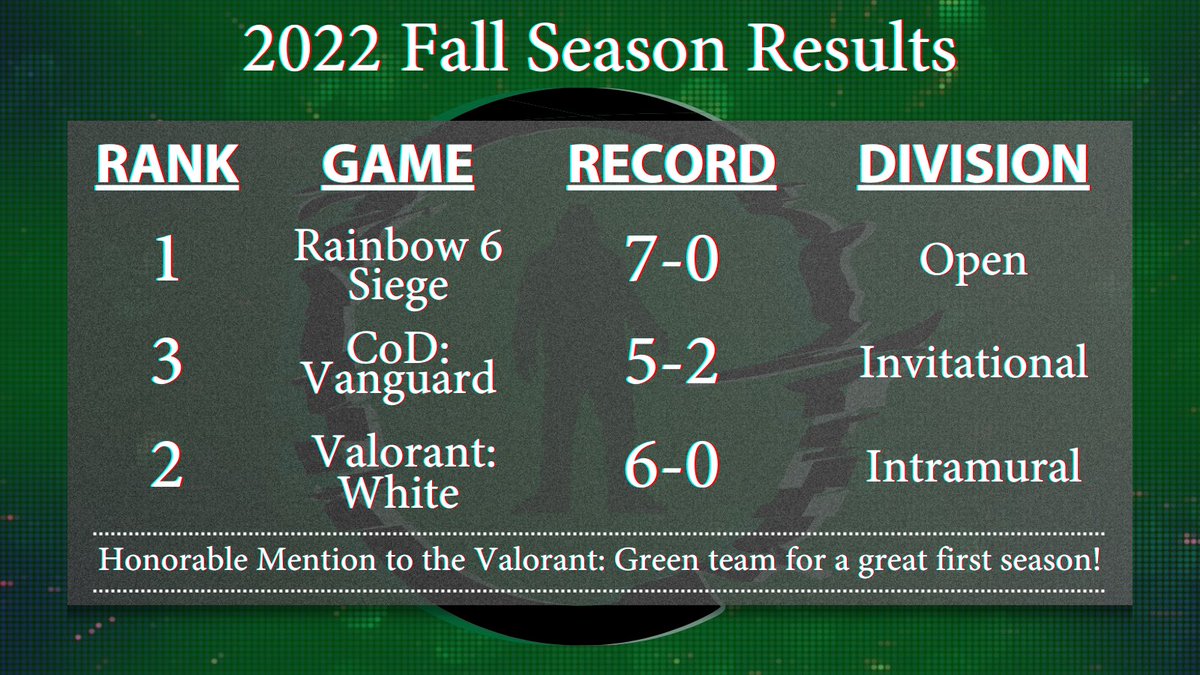 2022 Fall Season Results

| RANK | GAME | RECORD | DIVISION |
|---|---|---|---|
| 1 | Rainbow 6 Siege | 7-0 | Open |
| 3 | CoD: Vanguard | 5-2 | Invitational |
| 2 | Valorant: White | 6-0 | Intramural |

Honorable Mention to the Valorant: Green team for a great first season!